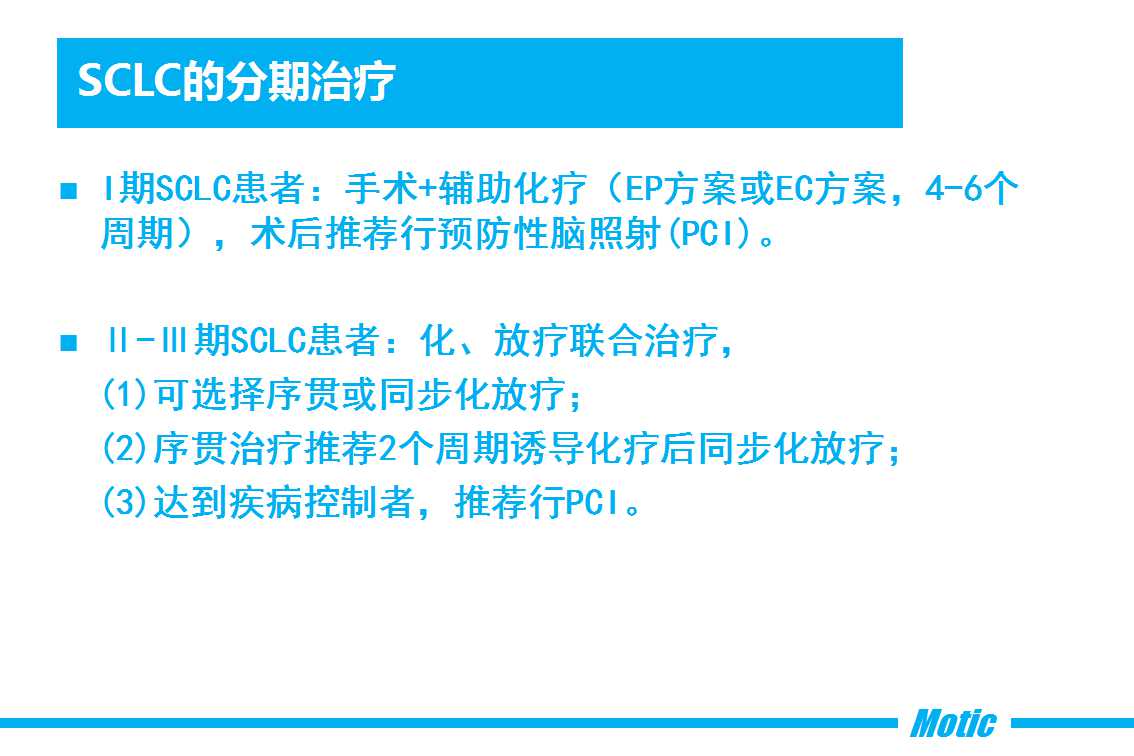 SCLC的分期治疗

■ I期SCLC患者：手术+辅助化疗（EP方案或EC方案，4-6个周期），术后推荐行预防性脑照射(PCI)。

■ II-III期SCLC患者：化、放疗联合治疗，
(1)可选择序贯或同步化放疗；
(2)序贯治疗推荐2个周期诱导化疗后同步化放疗；
(3)达到疾病控制者，推荐行PCI。

Motic